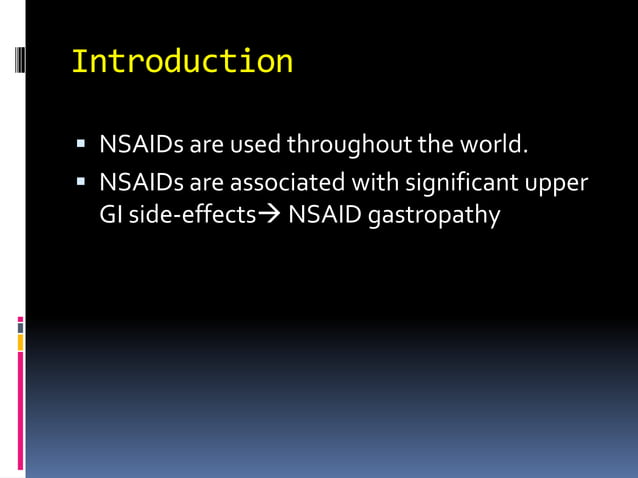 Introduction

▪ NSAIDs are used throughout the world.
▪ NSAIDs are associated with significant upper GI side-effects→ NSAID gastropathy